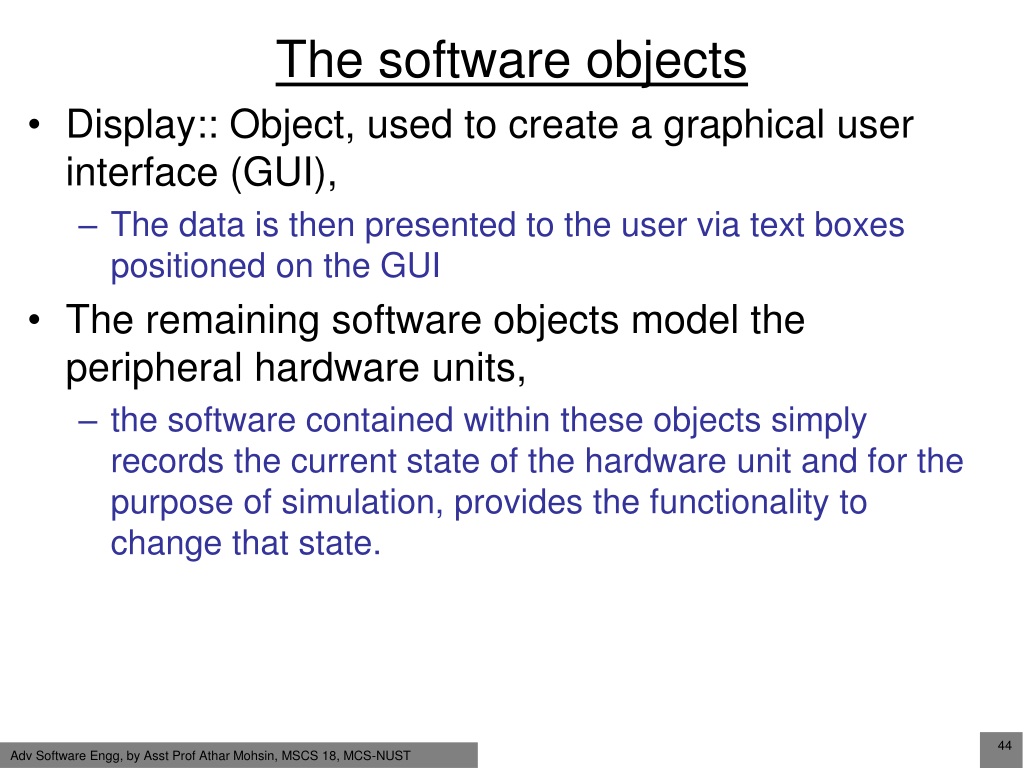 The software objects

• Display:: Object, used to create a graphical user interface (GUI),

– The data is then presented to the user via text boxes positioned on the GUI

• The remaining software objects model the peripheral hardware units,

– the software contained within these objects simply records the current state of the hardware unit and for the purpose of simulation, provides the functionality to change that state.

Adv Software Engg, by Asst Prof Athar Mohsin, MSCS 18, MCS-NUST

44